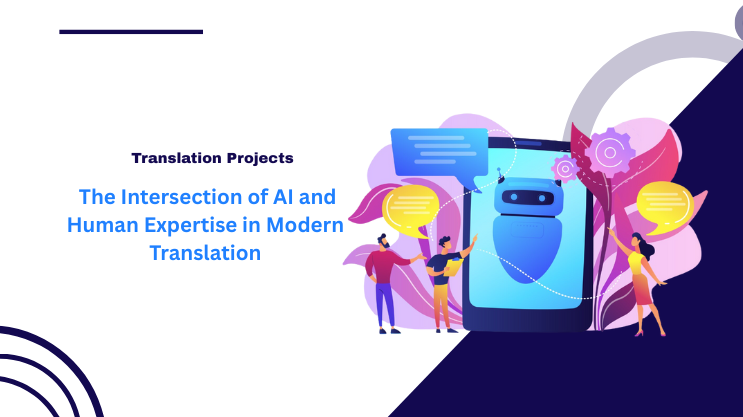 Translation Projects

The Intersection of AI and Human Expertise in Modern Translation